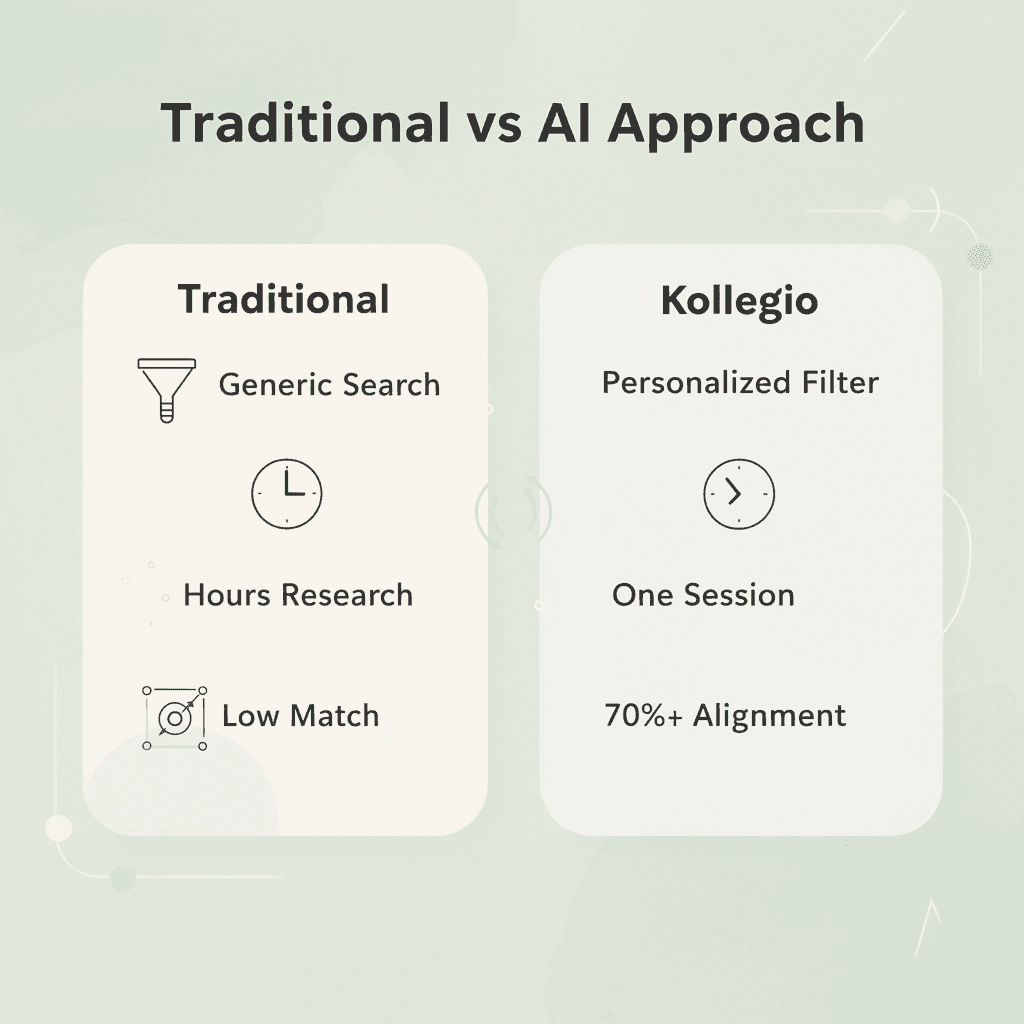 Traditional vs AI Approach

Traditional

Generic Search

Hours Research

Low Match

Kollegio

Personalized Filter

One Session

70%+ Alignment